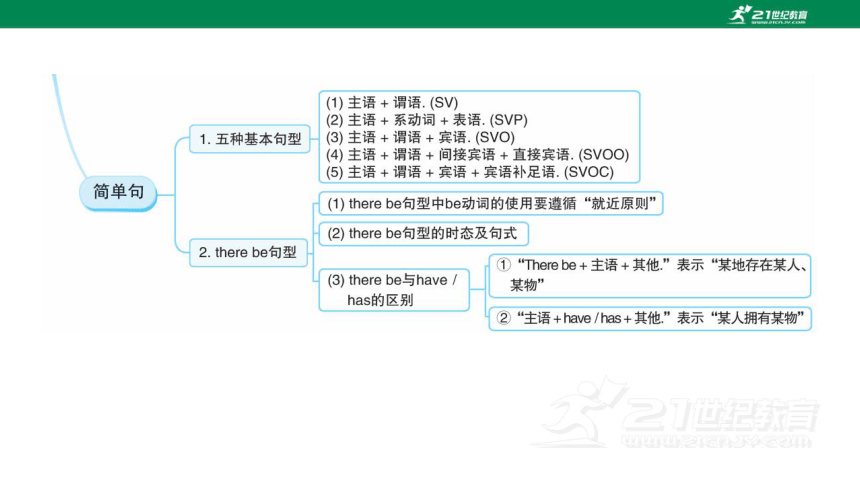 21世纪教育
www.21cnjy.com

简单句

1. 五种基本句型

(1) 主语 + 谓语. (SV)
(2) 主语 + 系动词 + 表语. (SVP)
(3) 主语 + 谓语 + 宾语. (SVO)
(4) 主语 + 谓语 + 间接宾语 + 直接宾语. (SVOO)
(5) 主语 + 谓语 + 宾语 + 宾语补足语. (SVOC)

2. there be句型

(1) there be句型中be动词的使用要遵循“就近原则”

(2) there be句型的时态及句式

(3) there be与have / has的区别

①“There be + 主语 + 其他.”表示“某地存在某人、某物”

②“主语 + have / has + 其他.”表示“某人拥有某物”

21世纪教育
www.21cnjy.com